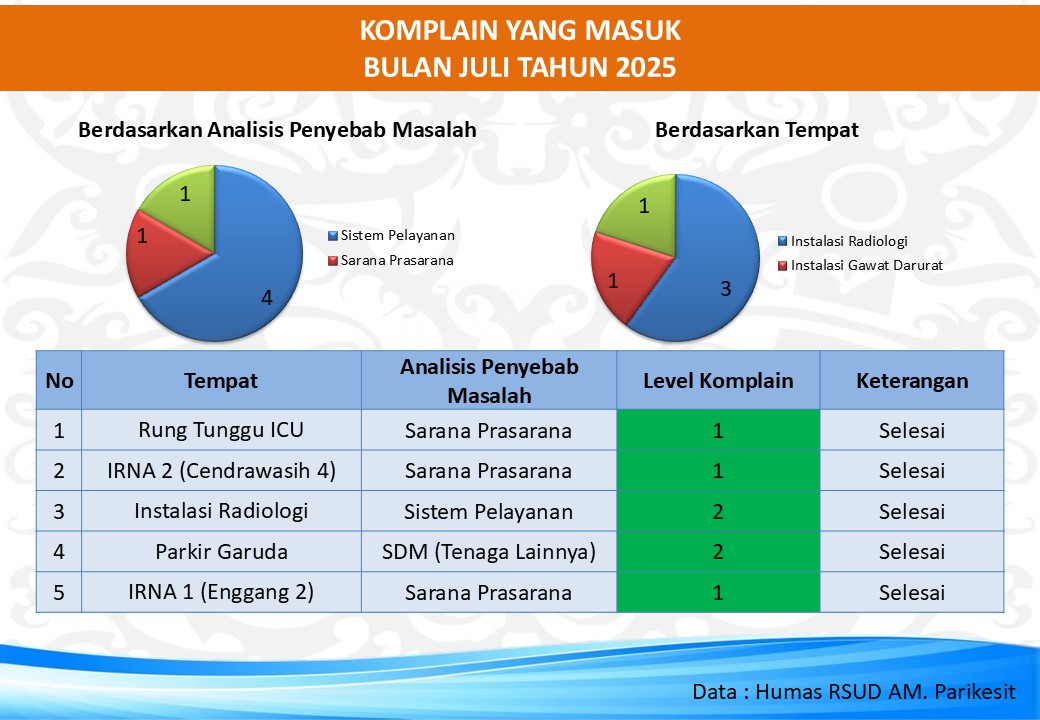 KOMPLAIN YANG MASUK
BULAN JULI TAHUN 2025

Berdasarkan Analisis Penyebab Masalah

1
1
4

Sistem Pelayanan
Sarana Prasarana

Berdasarkan Tempat

1
1
3

Instalasi Radiologi
Instalasi Gawat Darurat

| No | Tempat | Analisis Penyebab Masalah | Level Komplain | Keterangan |
|---|---|---|---|---|
| 1 | Rung Tunggu ICU | Sarana Prasarana | 1 | Selesai |
| 2 | IRNA 2 (Cendrawasih 4) | Sarana Prasarana | 1 | Selesai |
| 3 | Instalasi Radiologi | Sistem Pelayanan | 2 | Selesai |
| 4 | Parkir Garuda | SDM (Tenaga Lainnya) | 2 | Selesai |
| 5 | IRNA 1 (Enggang 2) | Sarana Prasarana | 1 | Selesai |

Data : Humas RSUD AM. Parikesit